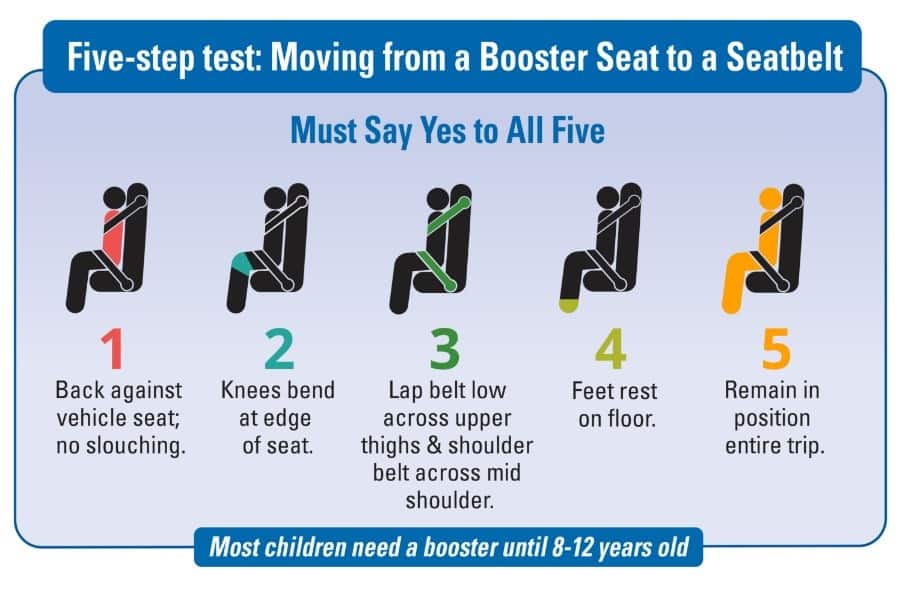 Five-step test: Moving from a Booster Seat to a Seatbelt

Must Say Yes to All Five

1
Back against vehicle seat; no slouching.

2
Knees bend at edge of seat.

3
Lap belt low across upper thighs & shoulder belt across mid shoulder.

4
Feet rest on floor.

5
Remain in position entire trip.

Most children need a booster until 8-12 years old